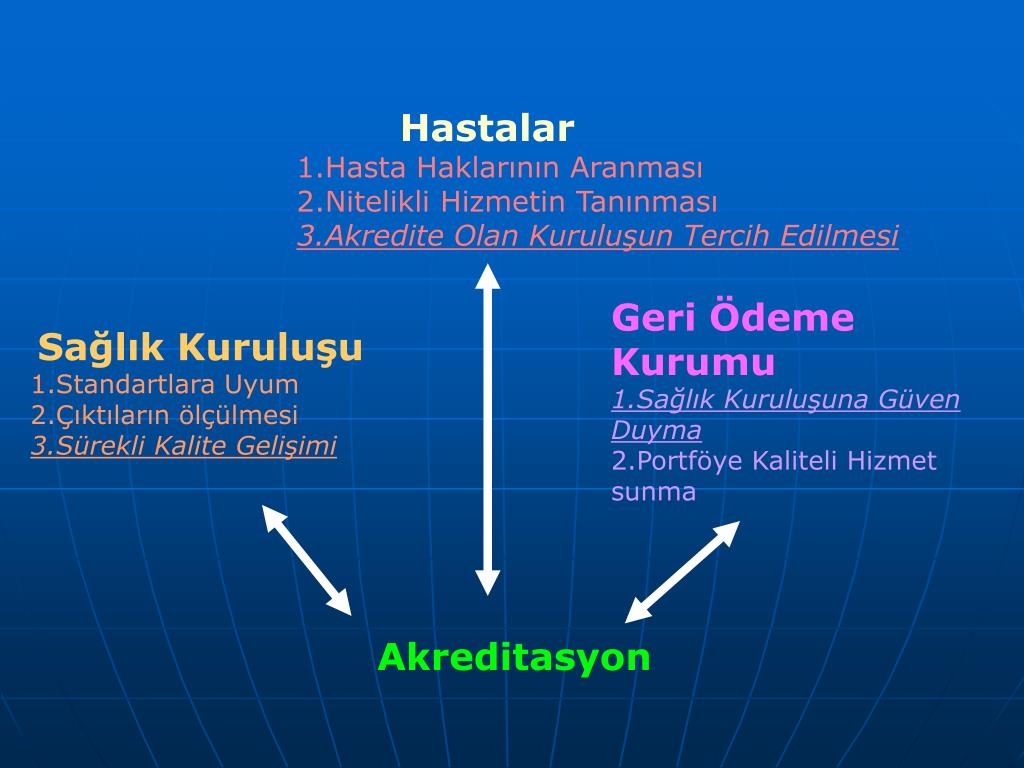 Hastalar
1.Hasta Haklarının Aranması
2.Nitelikli Hizmetin Tanınması
3.Akredite Olan Kuruluşun Tercih Edilmesi

Sağlık Kuruluşu
1.Standartlara Uyum
2.Çıktıların ölçülmesi
3.Sürekli Kalite Gelişimi

Geri Ödeme Kurumu
1.Sağlık Kuruluşuna Güven Duyma
2.Portföye Kaliteli Hizmet sunma

Akreditasyon